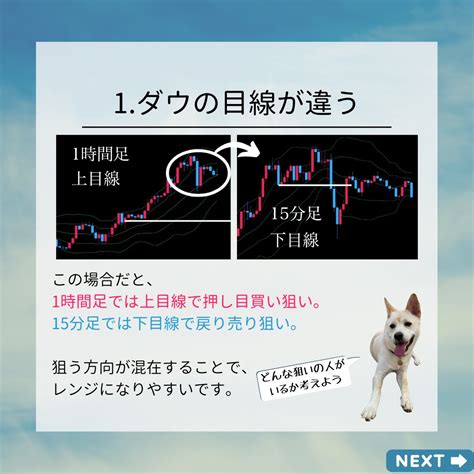 1.ダウの目線が違う

1時間足
上目線

15分足
下目線

この場合だと、
1時間足では上目線で押し目買い狙い。
15分足では下目線で戻り売り狙い。

狙う方向が混在することで、
レンジになりやすいです。

どんな狙いの人が
いるか考えよう

NEXT